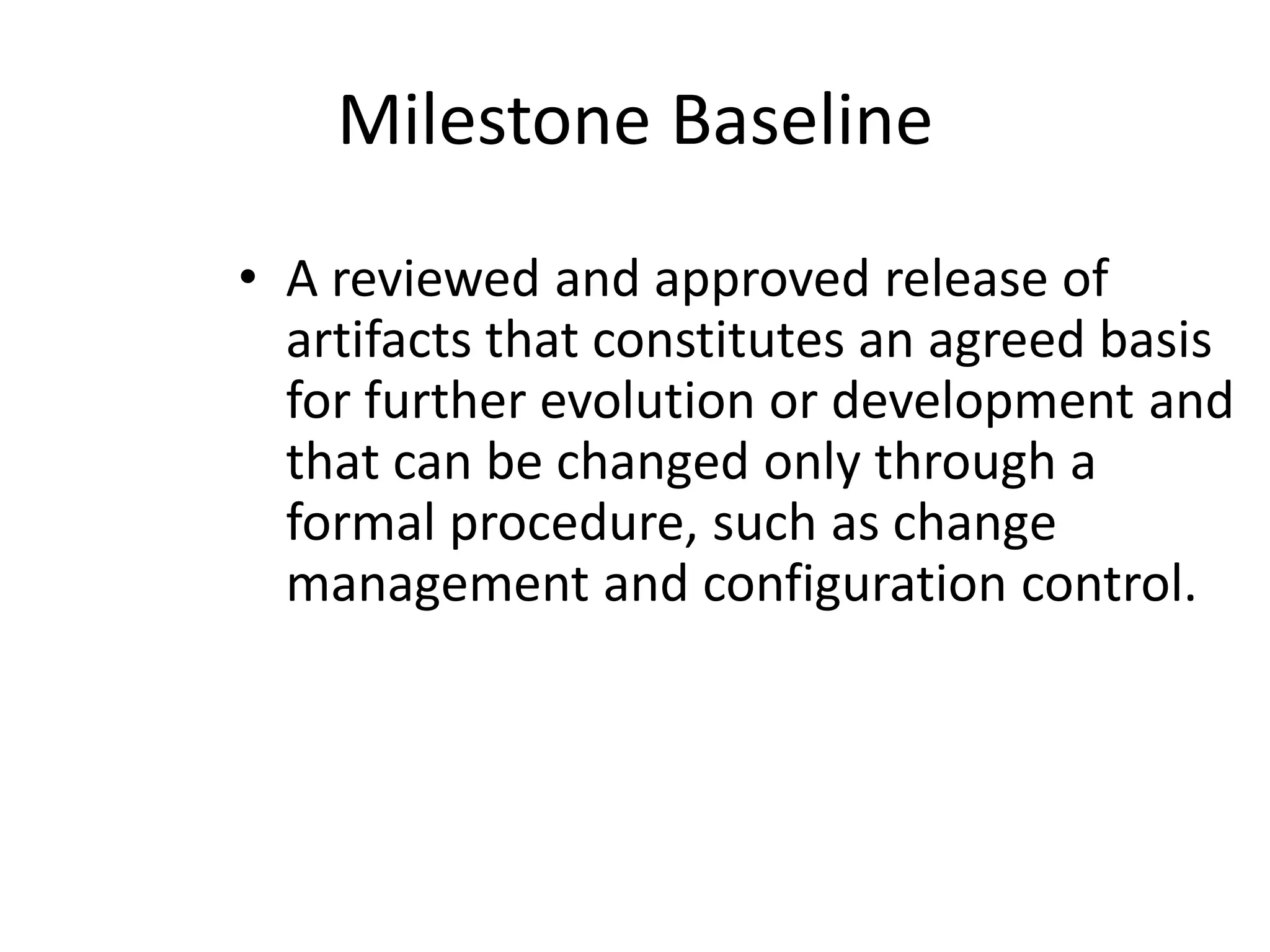 Milestone Baseline

• A reviewed and approved release of artifacts that constitutes an agreed basis for further evolution or development and that can be changed only through a formal procedure, such as change management and configuration control.